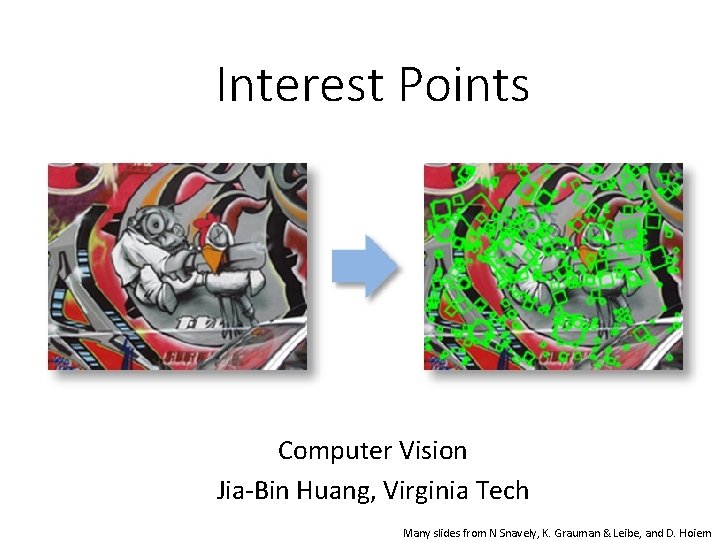 Interest Points

Computer Vision
Jia-Bin Huang, Virginia Tech

Many slides from N Snavely, K. Grauman & Leibe, and D. Hoiem